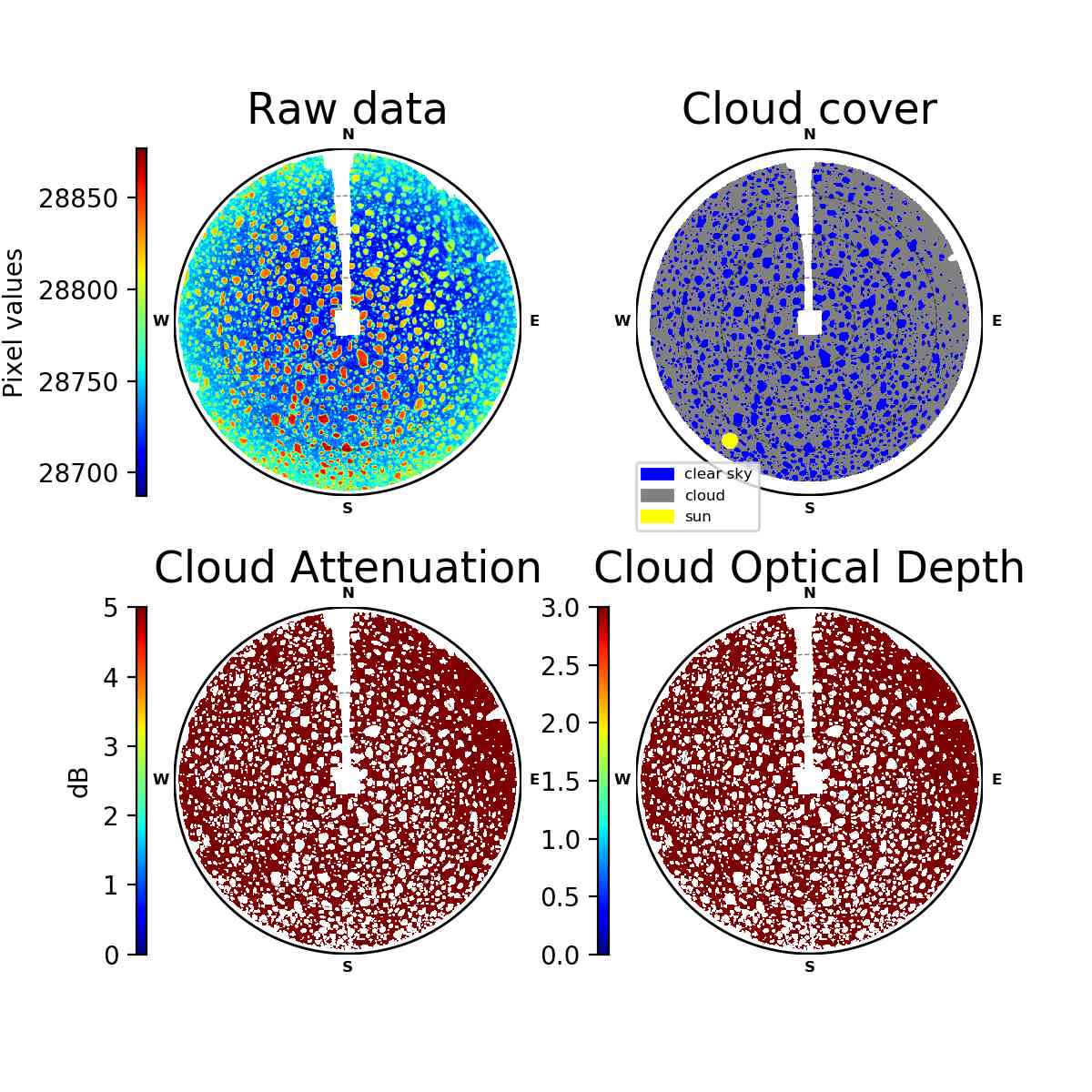 Raw data

N

W

E

S

Pixel values

28850

28800

28750

28700

Cloud cover

N

W

E

S

clear sky

cloud

sun

Cloud Attenuation

N

W

E

S

dB

5

4

3

2

1

0

Cloud Optical Depth

N

W

E

S

3.0

2.5

2.0

1.5

1.0

0.5

0.0